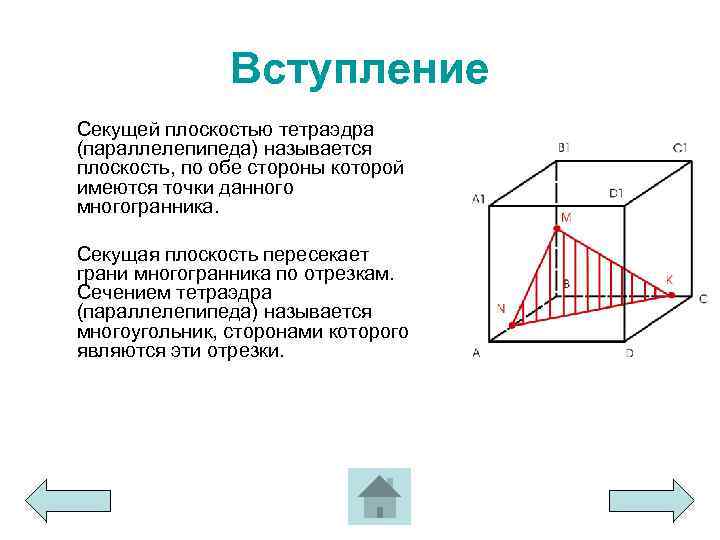 Вступление

Секущей плоскостью тетраэдра (параллелепипеда) называется плоскость, по обе стороны которой имеются точки данного многогранника.

Секущая плоскость пересекает грани многогранника по отрезкам. Сечением тетраэдра (параллелепипеда) называется многоугольник, сторонами которого являются эти отрезки.

B1
C1
A1
D1
M
B
K
C
N
A
D